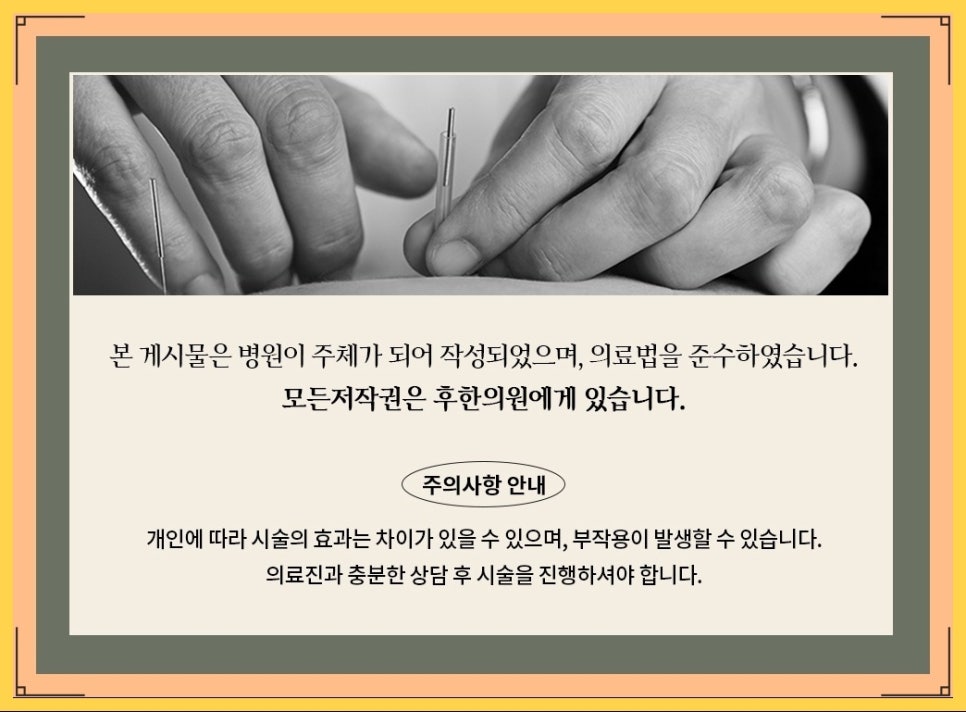 본 게시물은 병원이 주체가 되어 작성되었으며, 의료법을 준수하였습니다.
모든저작권은 후한의원에게 있습니다.

주의사항 안내

개인에 따라 시술의 효과는 차이가 있을 수 있으며, 부작용이 발생할 수 있습니다.
의료진과 충분한 상담 후 시술을 진행하셔야 합니다.